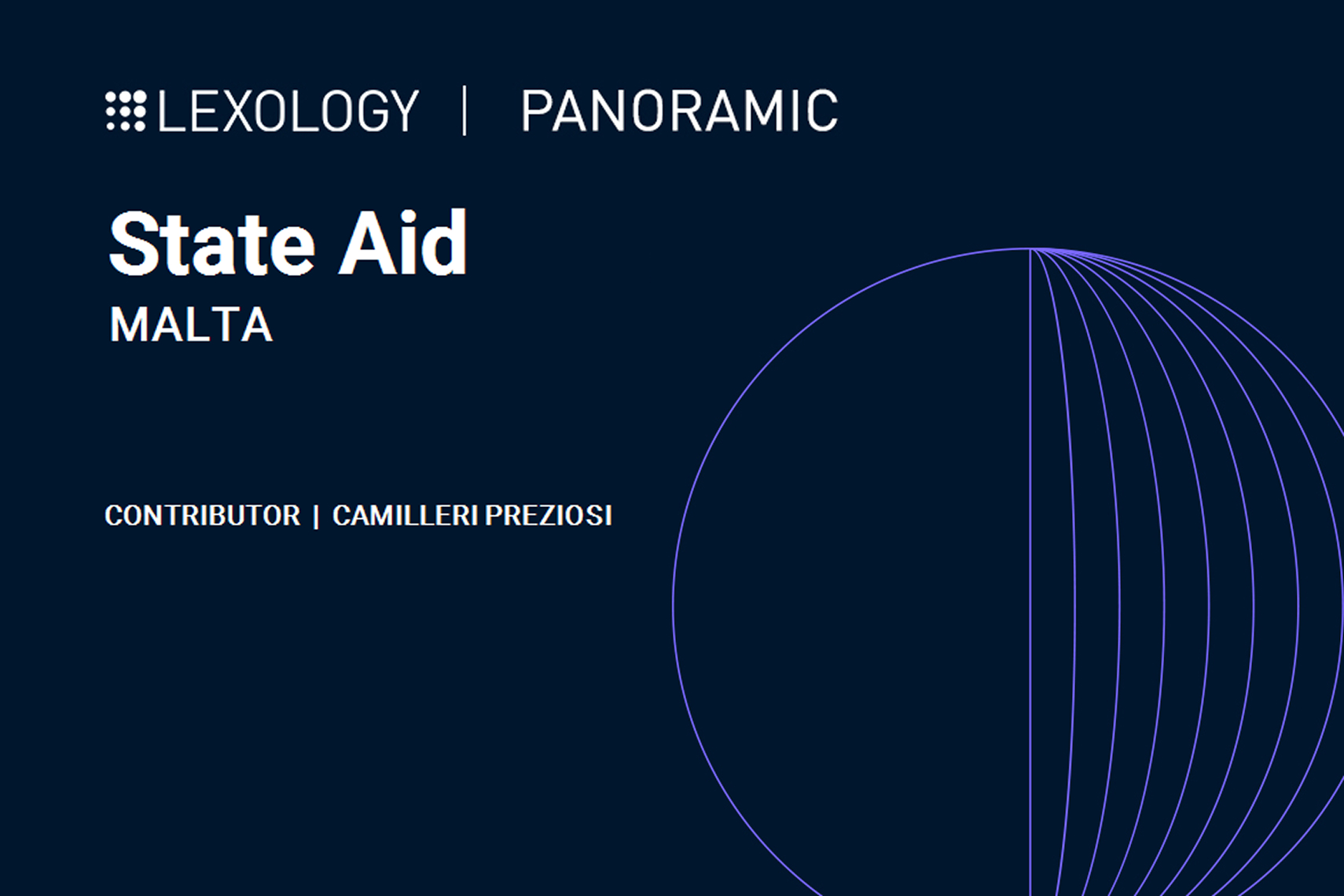 LEXOLOGY | PANORAMIC

State Aid
MALTA

CONTRIBUTOR | CAMILLERI PREZIOSI